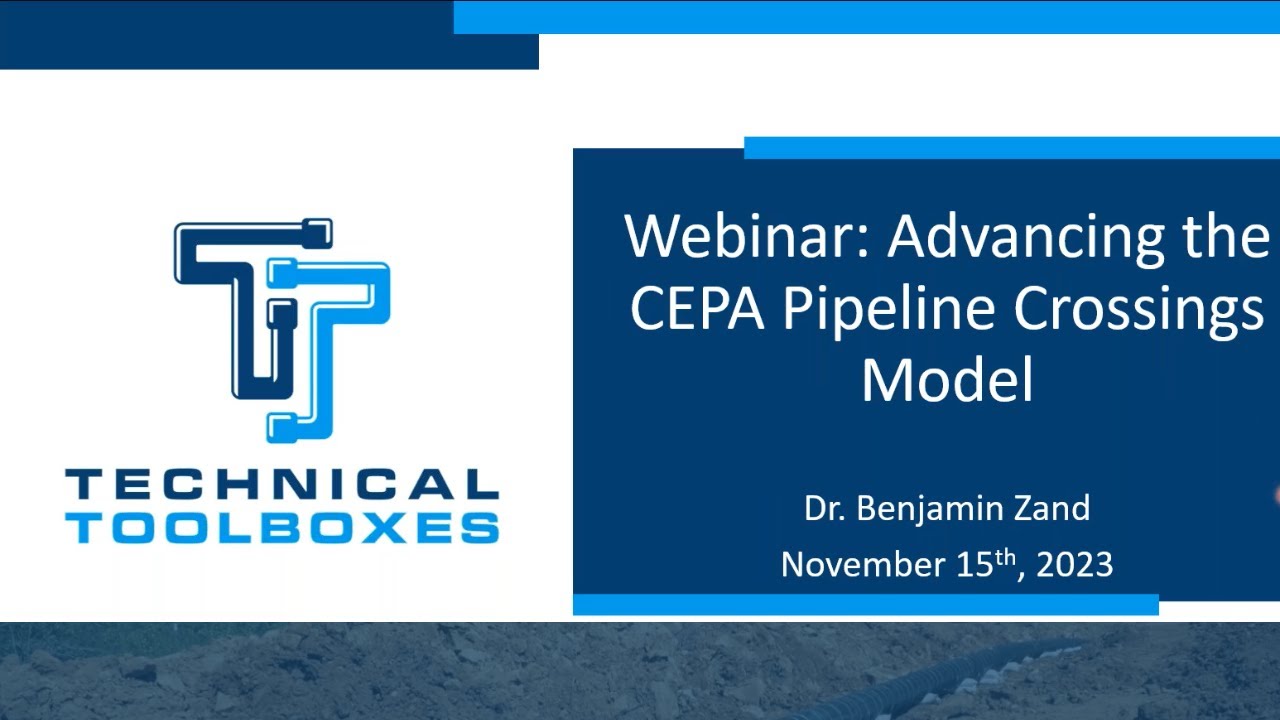 TECHNICAL TOOLBOXES

Webinar: Advancing the CEPA Pipeline Crossings Model

Dr. Benjamin Zand
November 15$^{th}$, 2023